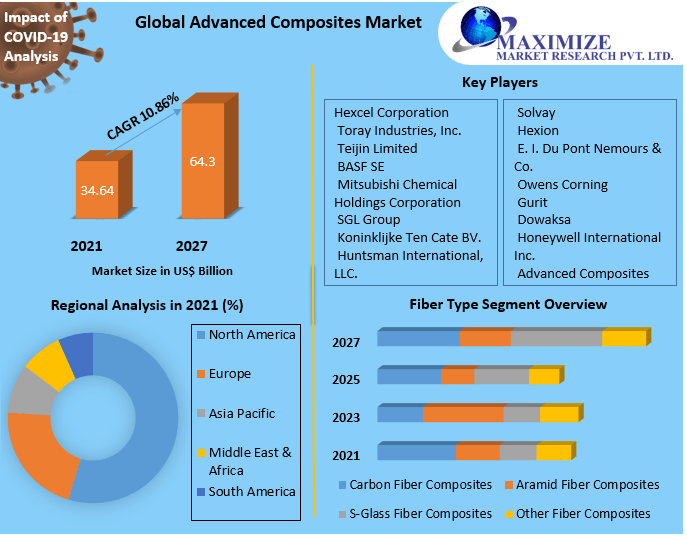 Impact of COVID-19 Analysis

Global Advanced Composites Market

MAXIMIZE
MARKET RESEARCH PVT. LTD.

CAGR 10.86%

34.64

64.3

2021

2027

Market Size in US$ Billion

Key Players

Hexcel Corporation
Toray Industries, Inc.
Teijin Limited
BASF SE
Mitsubishi Chemical Holdings Corporation
SGL Group
Koninklijke Ten Cate BV.
Huntsman International, LLC.

Solvay
Hexion
E. I. Du Pont Nemours & Co.
Owens Corning
Gurit
Dowaksa
Honeywell International Inc.
Advanced Composites

Regional Analysis in 2021 (%)

North America
Europe
Asia Pacific
Middle East & Africa
South America

Fiber Type Segment Overview

2027
2025
2023
2021

Carbon Fiber Composites
Aramid Fiber Composites
S-Glass Fiber Composites
Other Fiber Composites